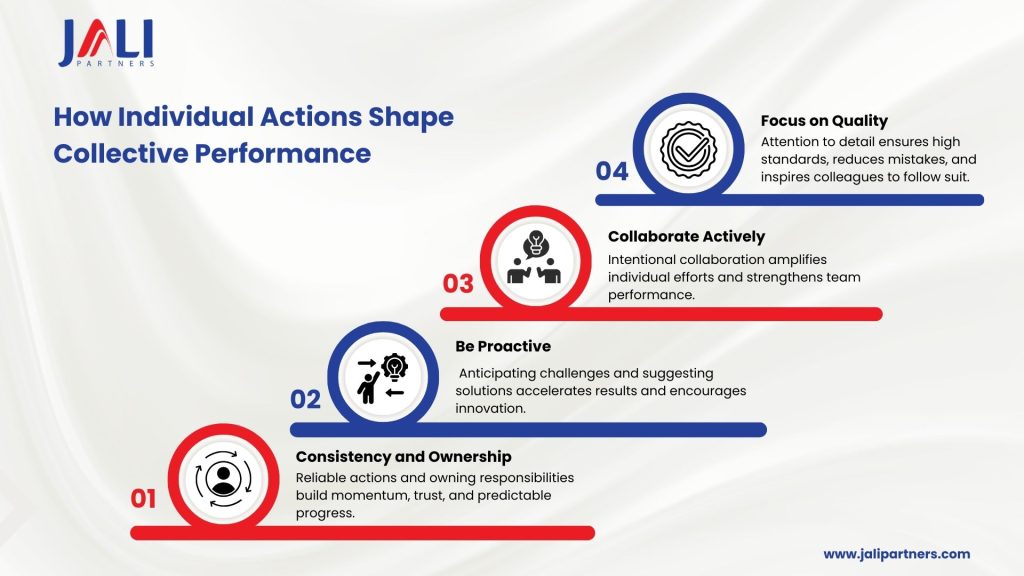 JALI
PARTNERS

How Individual Actions Shape Collective Performance

04
Focus on Quality
Attention to detail ensures high standards, reduces mistakes, and inspires colleagues to follow suit.

03
Collaborate Actively
Intentional collaboration amplifies individual efforts and strengthens team performance.

02
Be Proactive
Anticipating challenges and suggesting solutions accelerates results and encourages innovation.

01
Consistency and Ownership
Reliable actions and owning responsibilities build momentum, trust, and predictable progress.

www.jalipartners.com